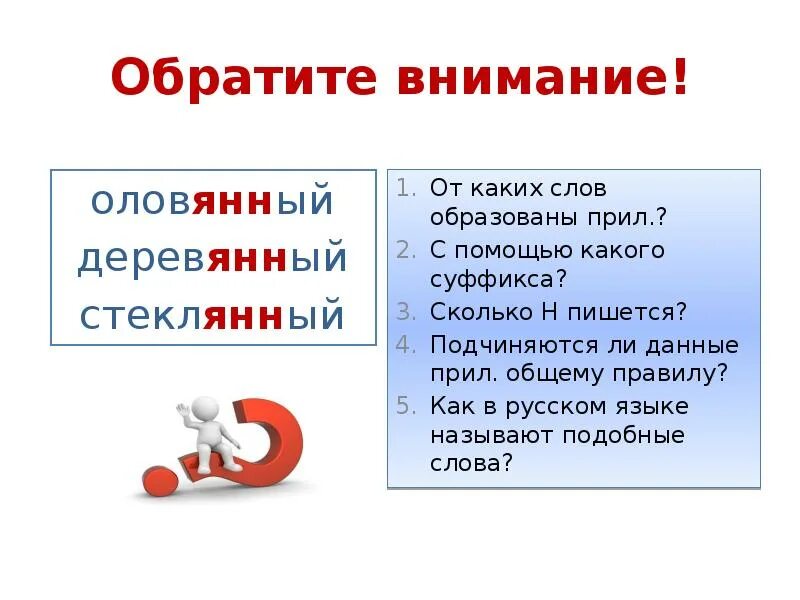 Обратите внимание!

оловянный
деревянный
стеклянный

1. От каких слов образованы прил.?
2. С помощью какого суффикса?
3. Сколько Н пишется?
4. Подчиняются ли данные прил. общему правилу?
5. Как в русском языке называют подобные слова?